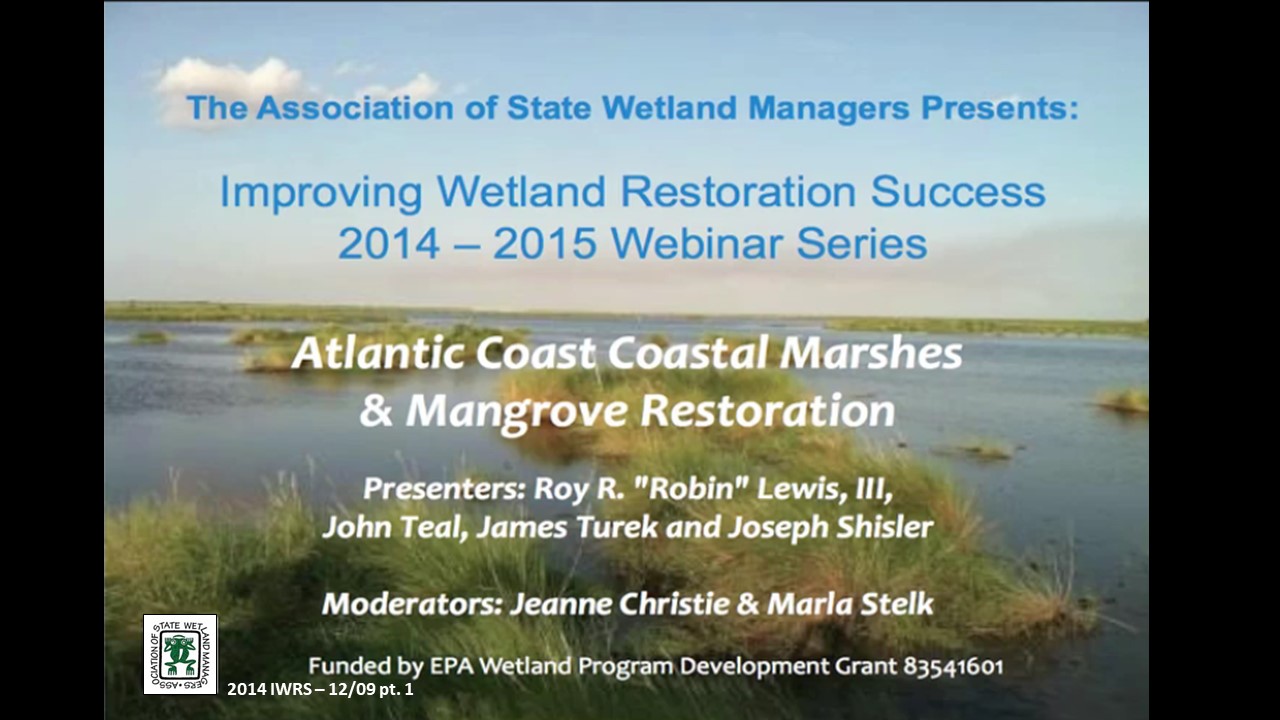 The Association of State Wetland Managers Presents:

Improving Wetland Restoration Success
2014 – 2015 Webinar Series

Atlantic Coast Coastal Marshes & Mangrove Restoration

Presenters: Roy R. "Robin" Lewis, III, John Teal, James Turek and Joseph Shisler

Moderators: Jeanne Christie & Marla Stelk

Funded by EPA Wetland Program Development Grant 83541601

ASSOCIATION OF STATE WETLAND MANAGERS

2014 IWRS – 12/09 pt. 1